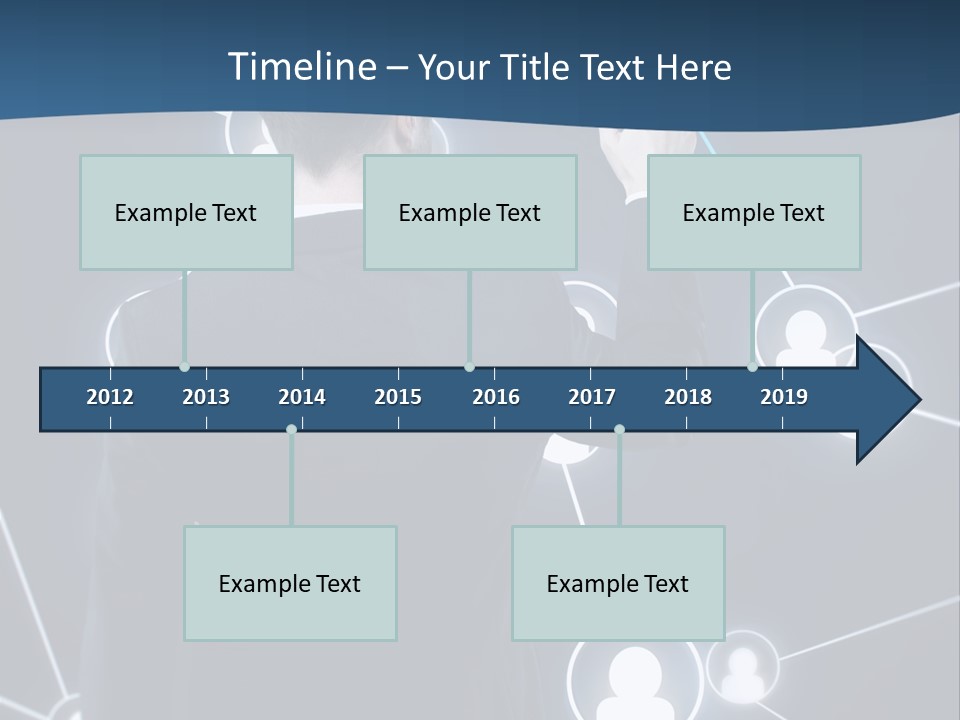 Timeline – Your Title Text Here

Example Text

Example Text

Example Text

2012 2013 2014 2015 2016 2017 2018 2019

Example Text

Example Text